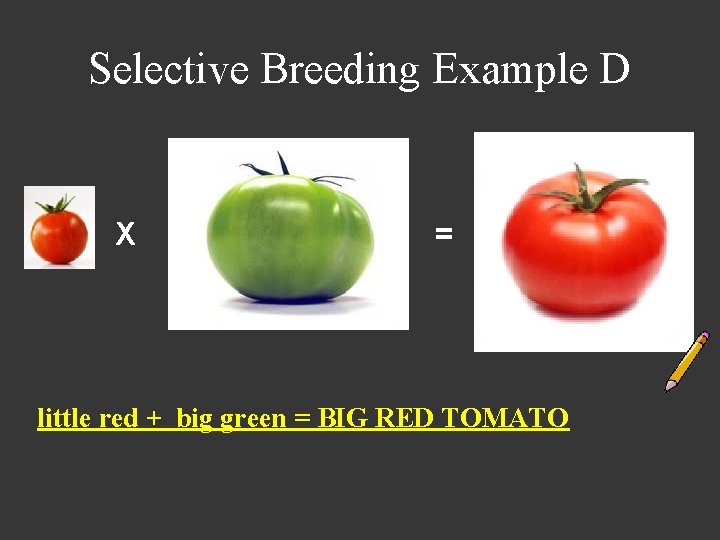 Selective Breeding Example D

X

=

little red + big green = BIG RED TOMATO